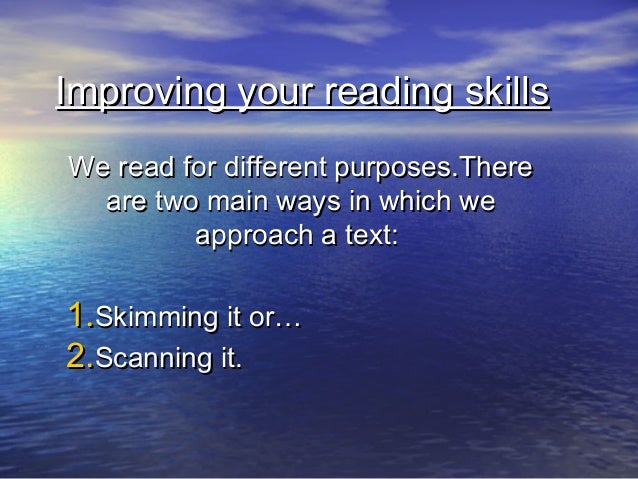 Improving your reading skills

We read for different purposes.There are two main ways in which we approach a text:

1. Skimming it or…
2. Scanning it.